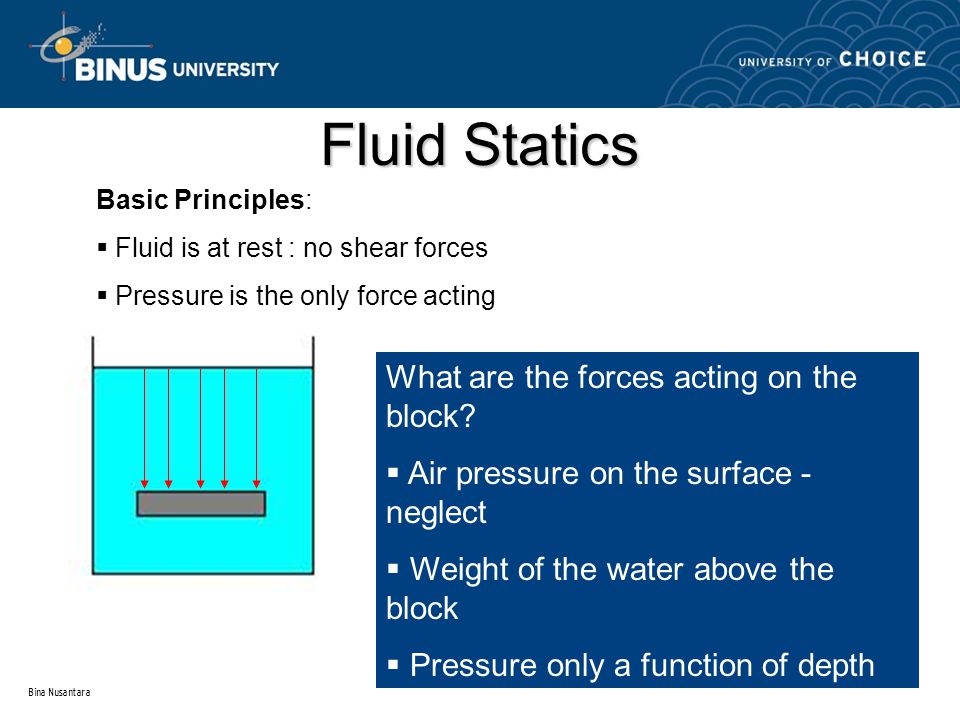 BINUS UNIVERSITY

UNIVERSITY OF CHOICE

Fluid Statics

Basic Principles:

▪ Fluid is at rest : no shear forces

▪ Pressure is the only force acting

What are the forces acting on the block?

▪ Air pressure on the surface - neglect

▪ Weight of the water above the block

▪ Pressure only a function of depth

Bina Nusantara